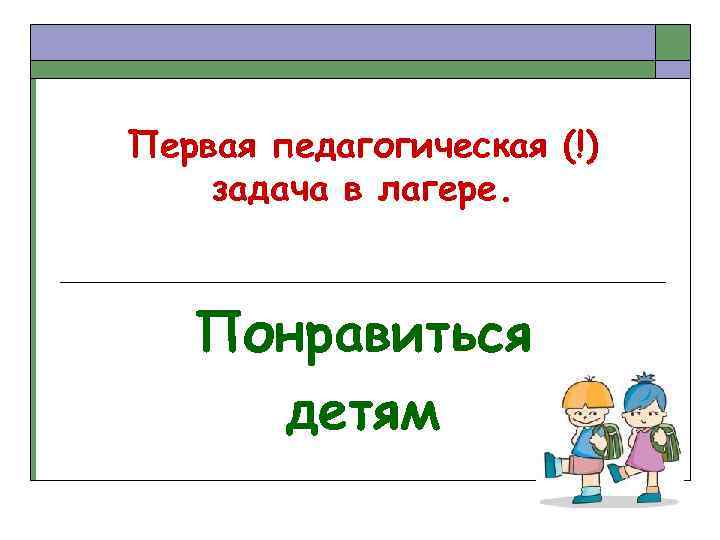 Первая педагогическая (!) задача в лагере.

Понравиться детям